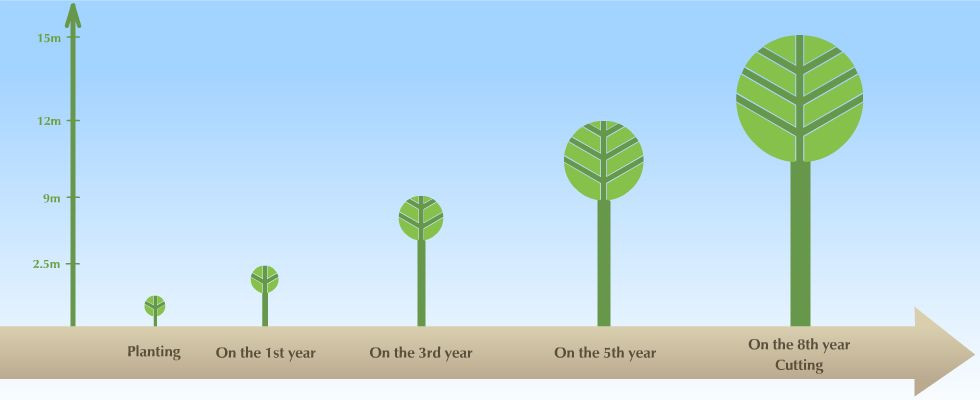 15m
12m
9m
2.5m

Planting
On the 1st year
On the 3rd year
On the 5th year
On the 8th year
Cutting